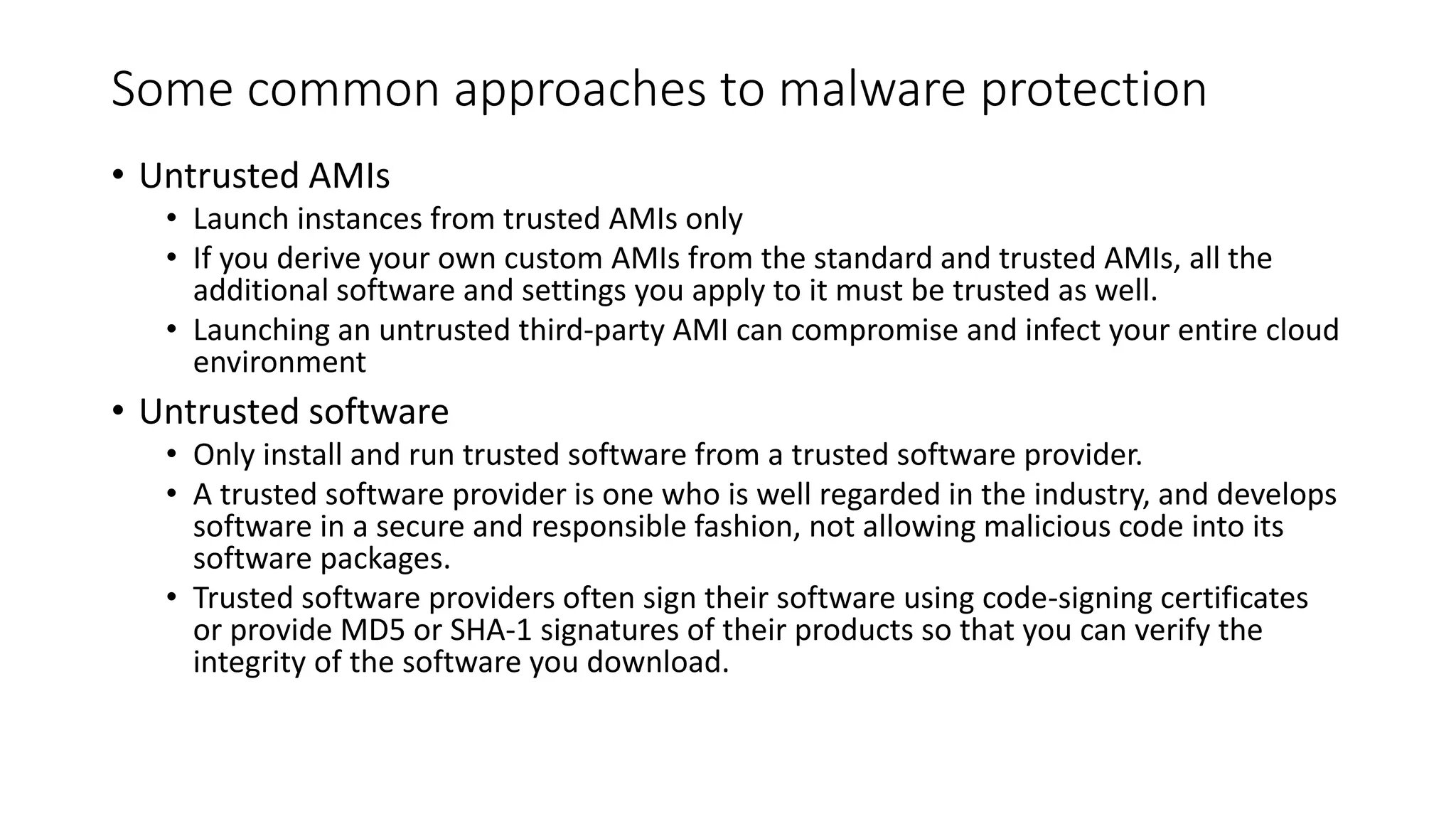 Some common approaches to malware protection

• Untrusted AMIs
  • Launch instances from trusted AMIs only
  • If you derive your own custom AMIs from the standard and trusted AMIs, all the additional software and settings you apply to it must be trusted as well.
  • Launching an untrusted third-party AMI can compromise and infect your entire cloud environment
• Untrusted software
  • Only install and run trusted software from a trusted software provider.
  • A trusted software provider is one who is well regarded in the industry, and develops software in a secure and responsible fashion, not allowing malicious code into its software packages.
  • Trusted software providers often sign their software using code-signing certificates or provide MD5 or SHA-1 signatures of their products so that you can verify the integrity of the software you download.